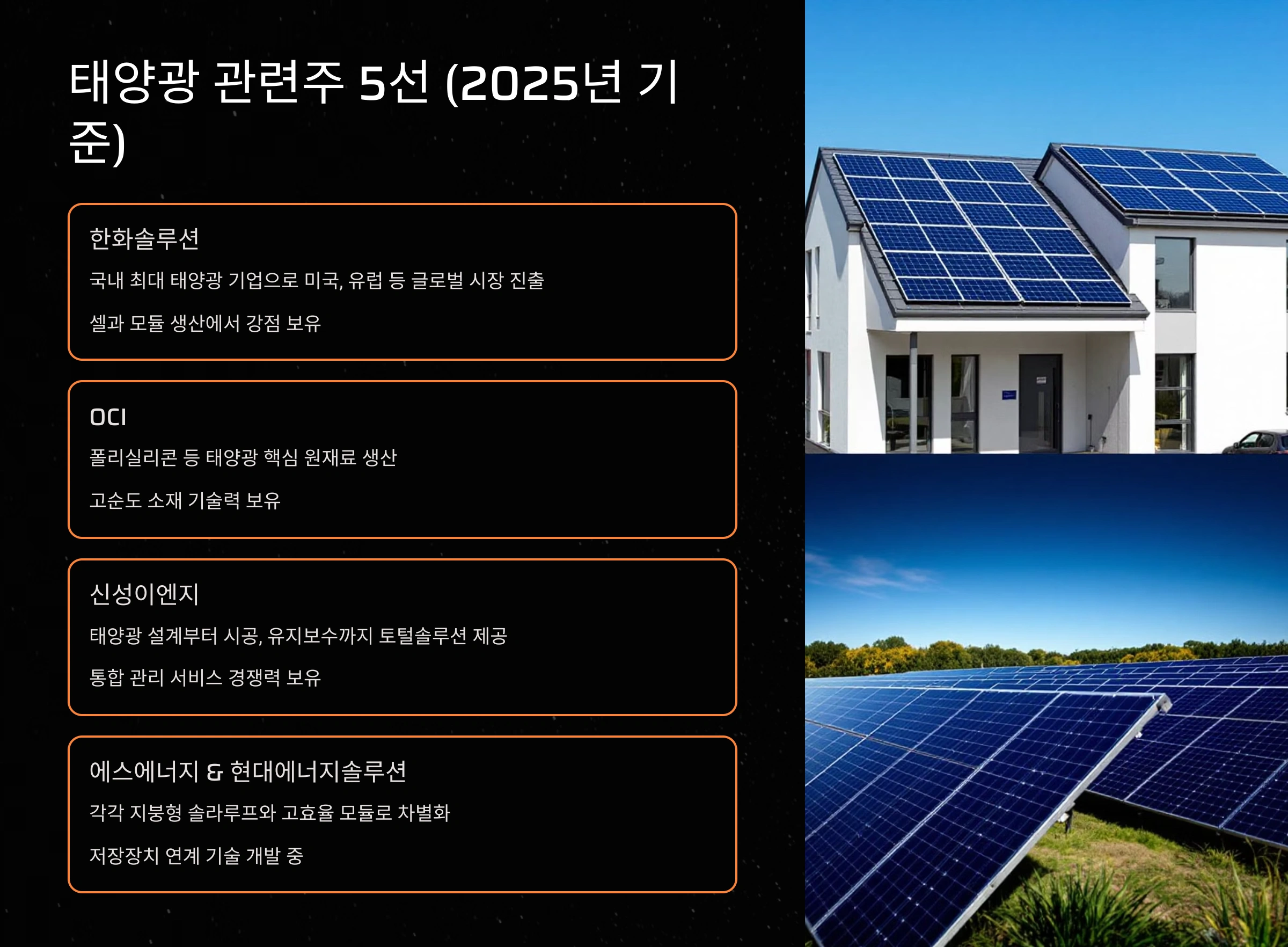 태양광 관련주 5선 (2025년 기준)

한화솔루션

국내 최대 태양광 기업으로 미국, 유럽 등 글로벌 시장 진출

셀과 모듈 생산에서 강점 보유

OCI

폴리실리콘 등 태양광 핵심 원재료 생산

고순도 소재 기술력 보유

신성이엔지

태양광 설계부터 시공, 유지보수까지 토털솔루션 제공

통합 관리 서비스 경쟁력 보유

에스에너지 & 현대에너지솔루션

각각 지붕형 솔라루프와 고효율 모듈로 차별화

저장장치 연계 기술 개발 중